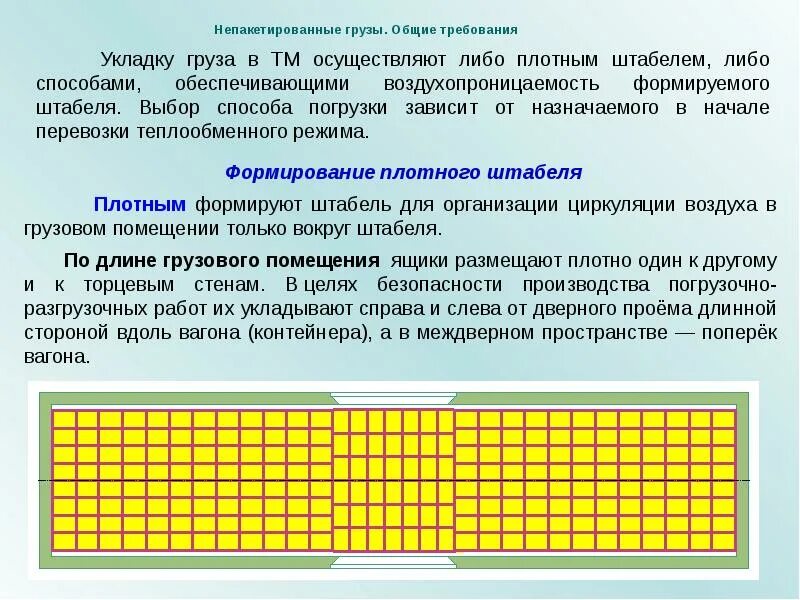 Непакетированные грузы. Общие требования

Укладку груза в ТМ осуществляют либо плотным штабелем, либо способами, обеспечивающими воздухопроницаемость формируемого штабеля. Выбор способа погрузки зависит от назначаемого в начале перевозки теплообменного режима.

Формирование плотного штабеля

Плотным формируют штабель для организации циркуляции воздуха в грузовом помещении только вокруг штабеля.

По длине грузового помещения ящики размещают плотно один к другому и к торцевым стенам. В целях безопасности производства погрузочно-разгрузочных работ их укладывают справа и слева от дверного проёма длинной стороной вдоль вагона (контейнера), а в междверном пространстве — поперёк вагона.